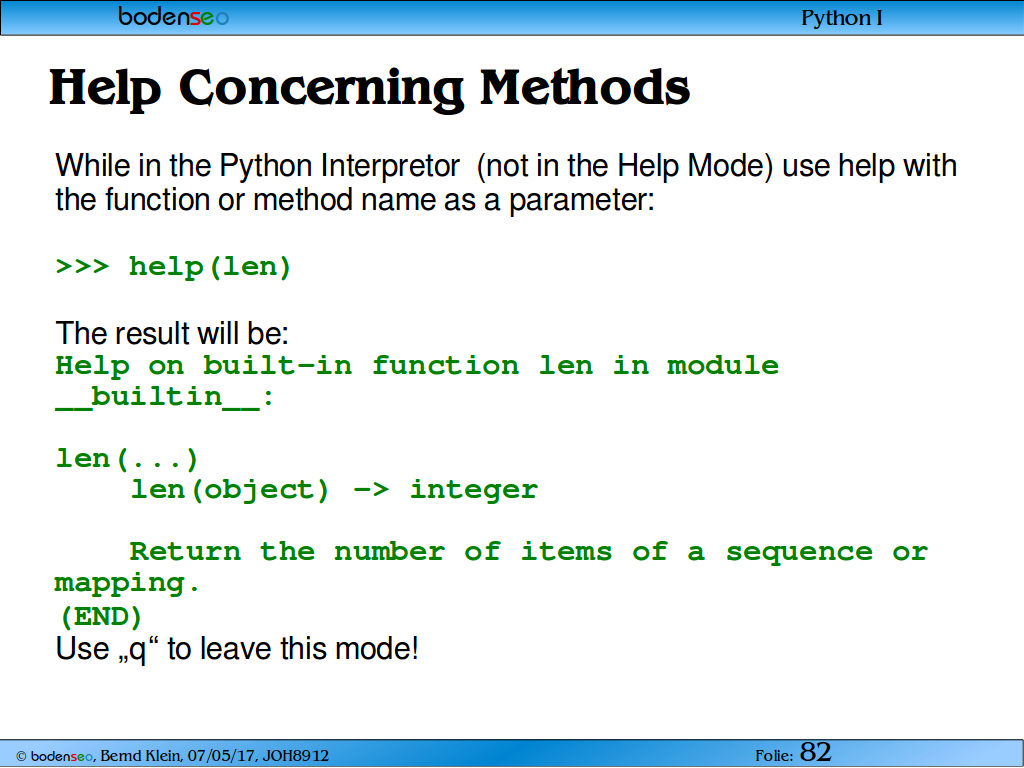 bodenseo

Python I

Help Concerning Methods

While in the Python Interpretor (not in the Help Mode) use help with the function or method name as a parameter:

>>> help(len)

The result will be:
Help on built-in function len in module \_\_builtin\_\_:

len(...)
    len(object) -> integer

    Return the number of items of a sequence or mapping.
(END)
Use „q“ to leave this mode!

© bodenseo, Bernd Klein, 07/05/17, JOH8912

Folie: 82